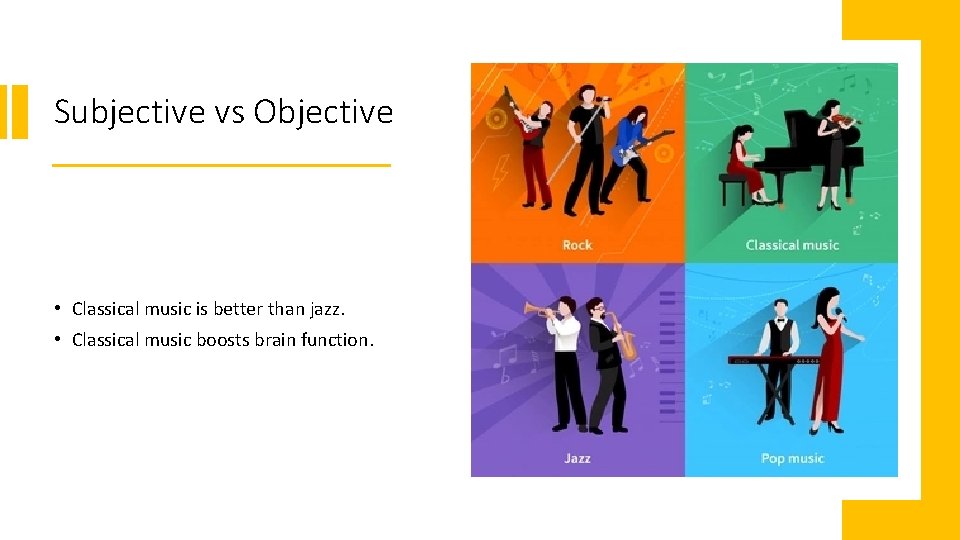 Subjective vs Objective

• Classical music is better than jazz.
• Classical music boosts brain function.

Rock

Classical music

Jazz

Pop music